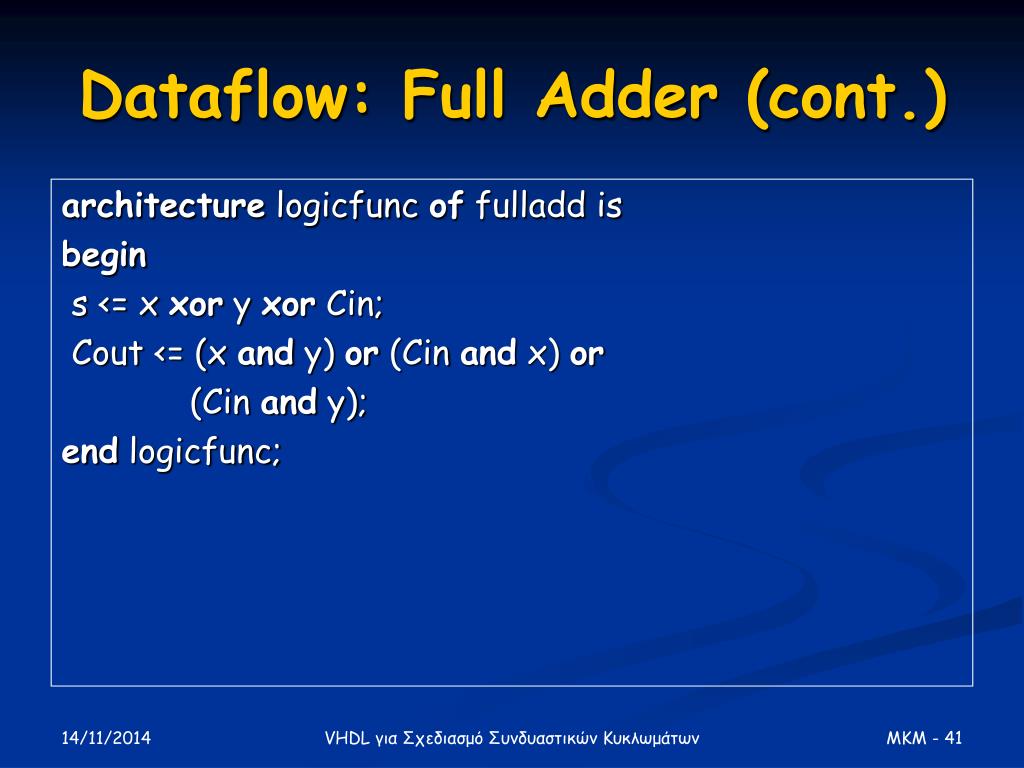 Dataflow: Full Adder (cont.)

architecture logicfunc of fulladd is
begin
 s <= x xor y xor Cin;
 Cout <= (x and y) or (Cin and x) or
 (Cin and y);
end logicfunc;

14/11/2014

VHDL για Σχεδιασμό Συνδυαστικών Κυκλωμάτων

MKM - 41